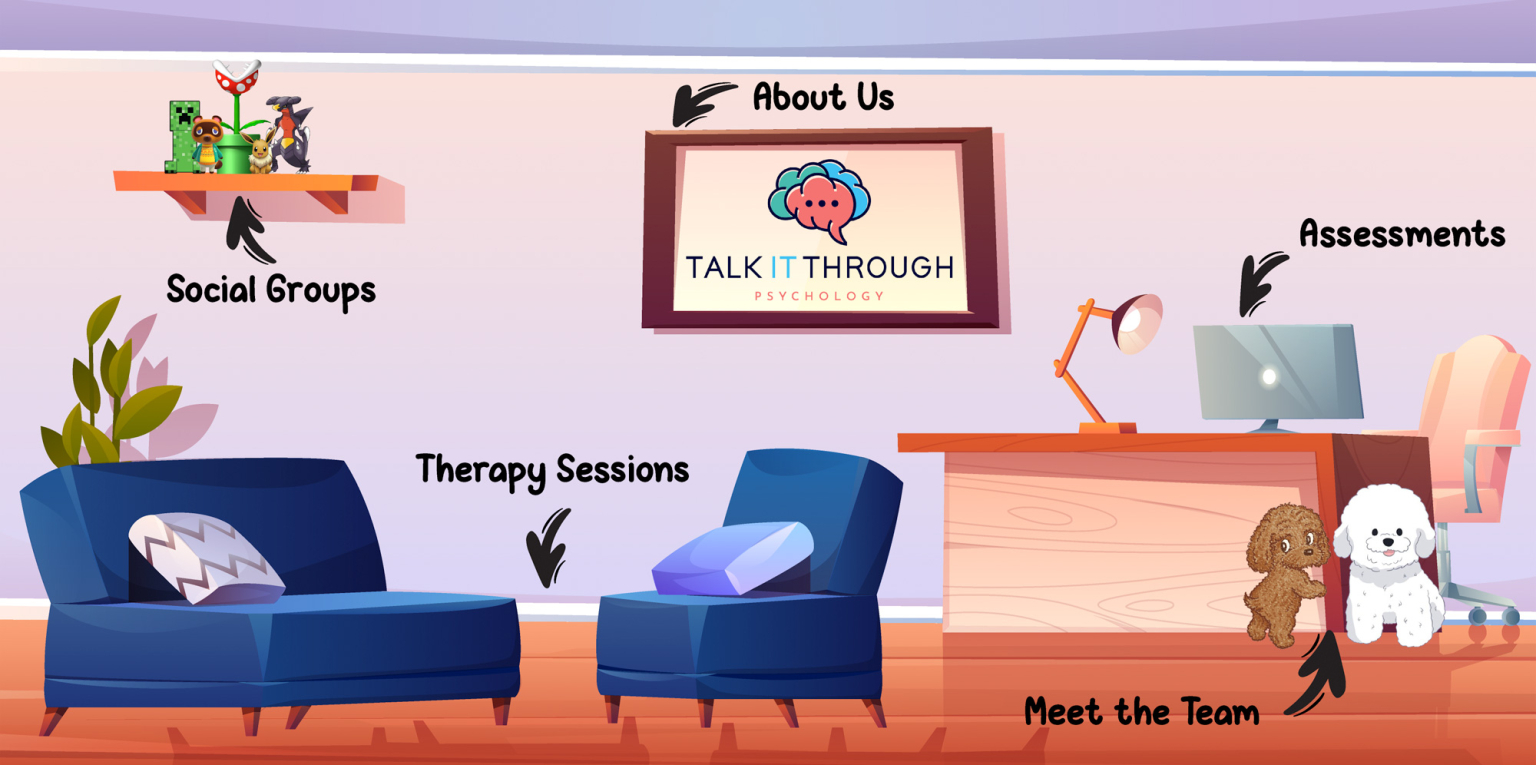 About Us

TALK IT THROUGH
PSYCHOLOGY

Social Groups

Assessments

Therapy Sessions

Meet the Team